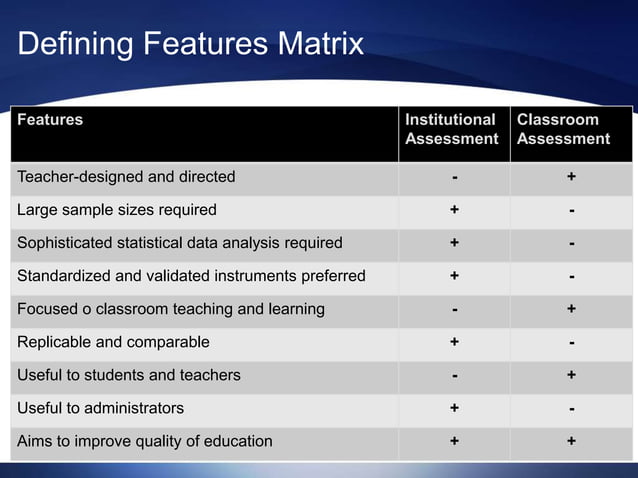 Defining Features Matrix

| Features | Institutional Assessment | Classroom Assessment |
|---|---|---|
| Teacher-designed and directed | - | + |
| Large sample sizes required | + | - |
| Sophisticated statistical data analysis required | + | - |
| Standardized and validated instruments preferred | + | - |
| Focused o classroom teaching and learning | - | + |
| Replicable and comparable | + | - |
| Useful to students and teachers | - | + |
| Useful to administrators | + | - |
| Aims to improve quality of education | + | + |